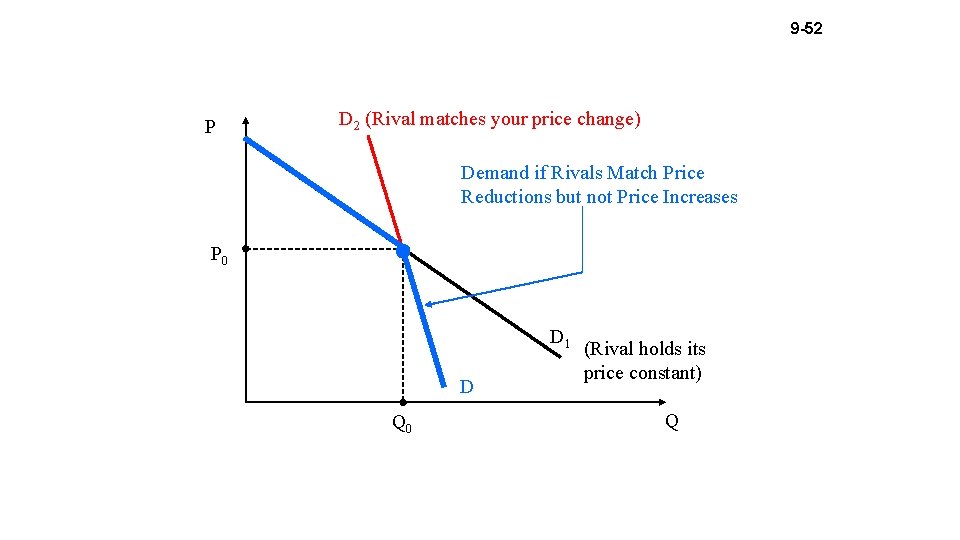 9-52

P

$D_2$ (Rival matches your price change)

Demand if Rivals Match Price Reductions but not Price Increases

$P_0$

$D_1$ (Rival holds its price constant)

D

$Q_0$

Q